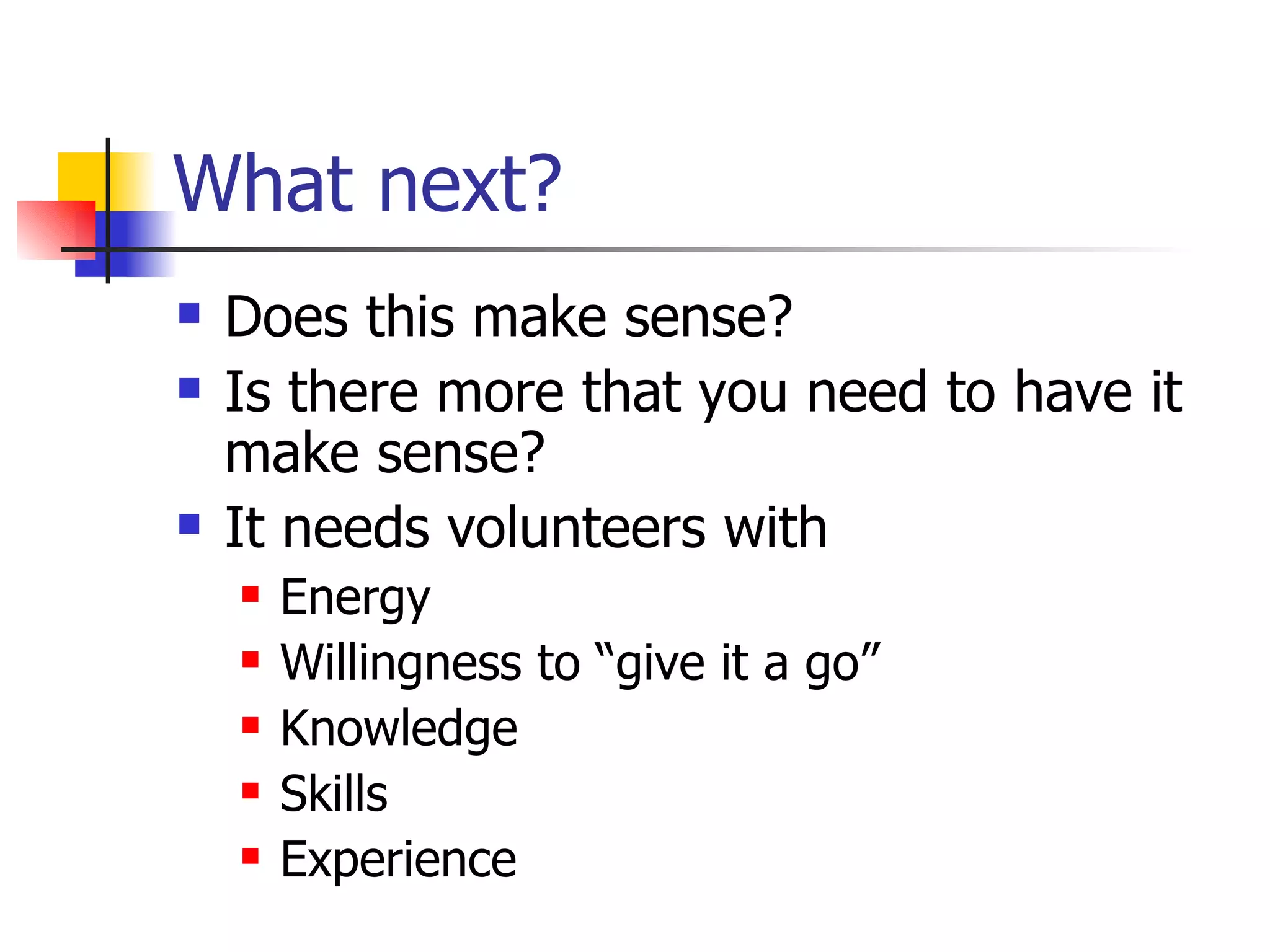 What next?

- Does this make sense?
- Is there more that you need to have it make sense?
- It needs volunteers with
  - Energy
  - Willingness to “give it a go”
  - Knowledge
  - Skills
  - Experience